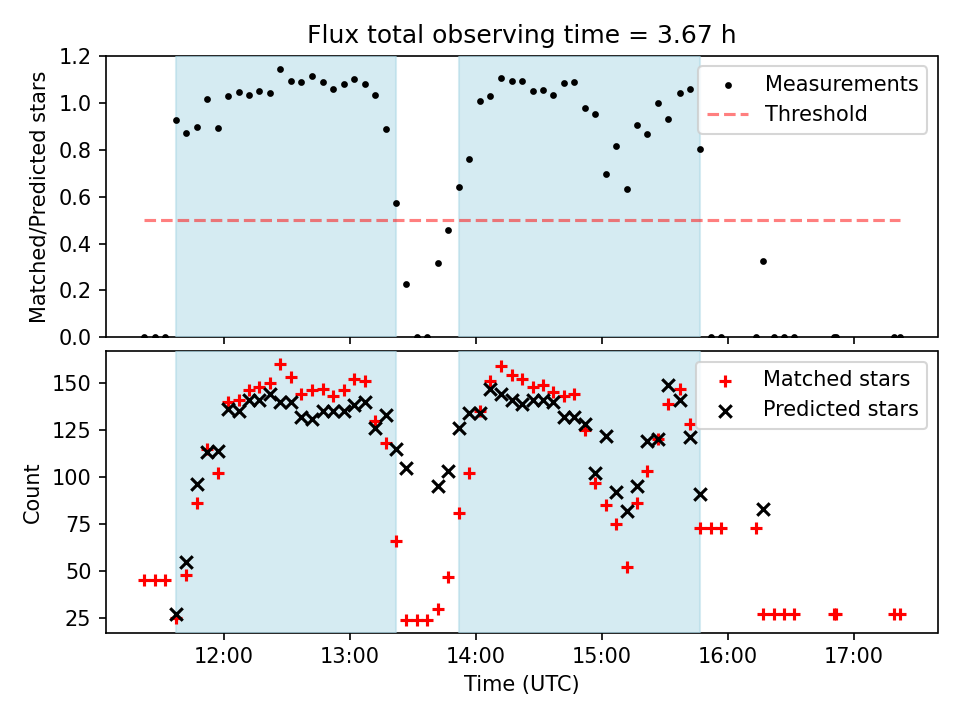 Flux total observing time = 3.67 h

Matched/Predicted stars

1.2
1.0
0.8
0.6
0.4
0.2
0.0

Measurements
Threshold

Count

150
125
100
75
50
25

Matched stars
Predicted stars

12:00
13:00
14:00
15:00
16:00
17:00

Time (UTC)